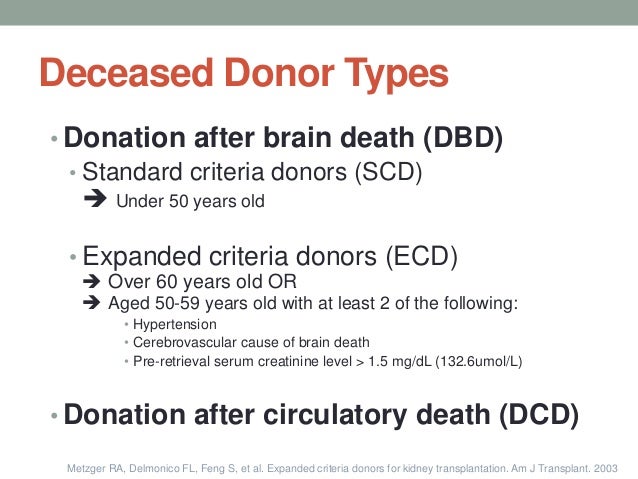 Deceased Donor Types

• Donation after brain death (DBD)

• Standard criteria donors (SCD)

➔ Under 50 years old

• Expanded criteria donors (ECD)

➔ Over 60 years old OR

➔ Aged 50-59 years old with at least 2 of the following:

• Hypertension

• Cerebrovascular cause of brain death

• Pre-retrieval serum creatinine level > 1.5 mg/dL (132.6umol/L)

• Donation after circulatory death (DCD)

Metzger RA, Delmonico FL, Feng S, et al. Expanded criteria donors for kidney transplantation. Am J Transplant. 2003